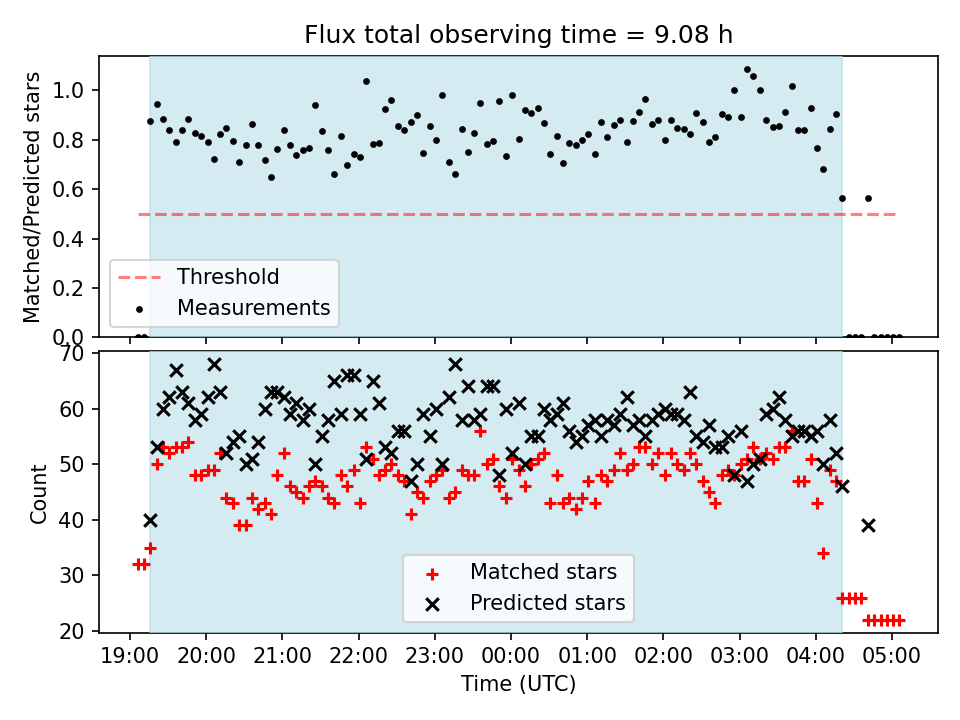 Flux total observing time = 9.08 h

Matched/Predicted stars

1.0
0.8
0.6
0.4
0.2
0.0

Threshold
Measurements

Count

70
60
50
40
30
20

Matched stars
Predicted stars

19:00 20:00 21:00 22:00 23:00 00:00 01:00 02:00 03:00 04:00 05:00

Time (UTC)